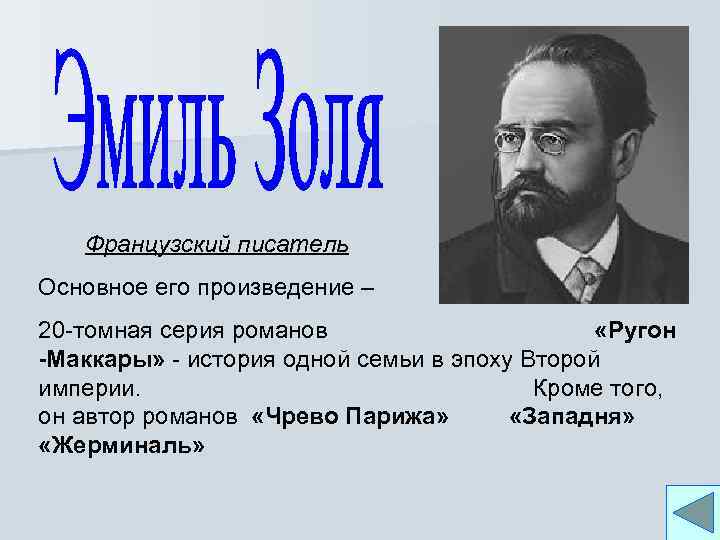 Эмиль Золя

Французский писатель

Основное его произведение –

20-томная серия романов «Ругон -Маккары» - история одной семьи в эпоху Второй империи. Кроме того, он автор романов «Чрево Парижа» «Западня» «Жерминаль»